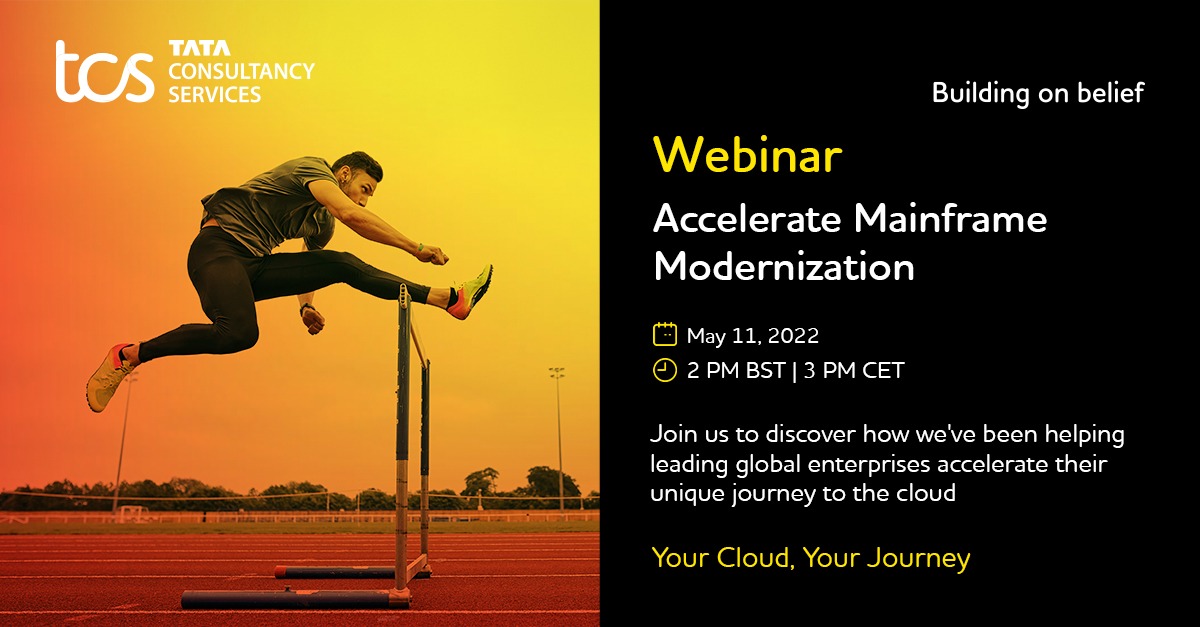 tcs TATA CONSULTANCY SERVICES

Building on belief

Webinar

Accelerate Mainframe Modernization

May 11, 2022

2 PM BST | 3 PM CET

Join us to discover how we've been helping leading global enterprises accelerate their unique journey to the cloud

Your Cloud, Your Journey